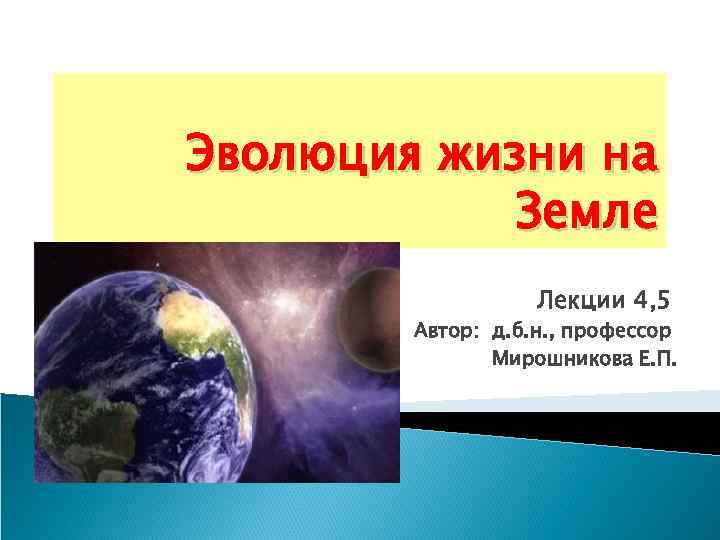 Эволюция жизни на Земле

Лекции 4,5
Автор: д.б.н., профессор Мирошникова Е.П.